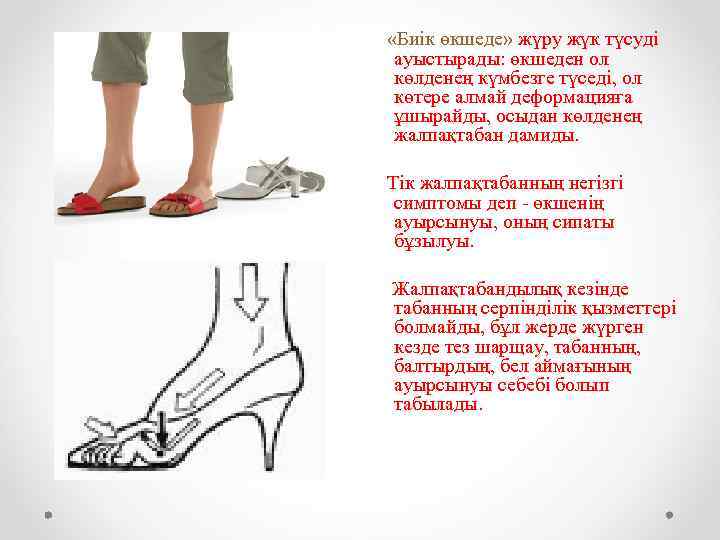 «Биік өкшеде» жүру жүк түсуді ауыстырады: өкшеден ол көлденең күмбезге түседі, ол көтере алмай деформацияға ұшырайды, осыдан көлденең жалпақтабан дамиды.

Тік жалпақтабанның негізгі симптомы деп - өкшенің ауырсынуы, оның сипаты бұзылуы.

Жалпақтабандылық кезінде табанның серпінділік қызметтері болмайды, бұл жерде жүрген кезде тез шаршау, табанның, балтырдың, бел аймағының ауырсынуы себебі болып табылады.